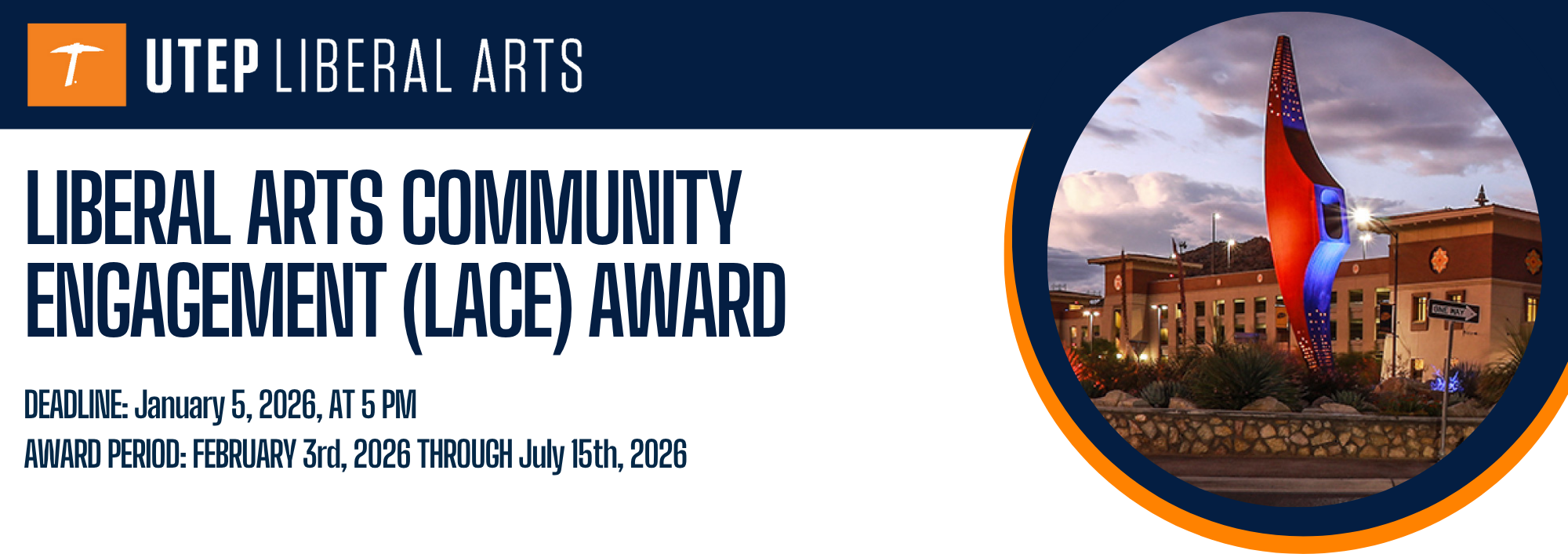 UTEP LIBERAL ARTS

LIBERAL ARTS COMMUNITY ENGAGEMENT (LACE) AWARD

DEADLINE: January 5, 2026, AT 5 PM

AWARD PERIOD: FEBRUARY 3rd, 2026 THROUGH July 15th, 2026

ONE WAY